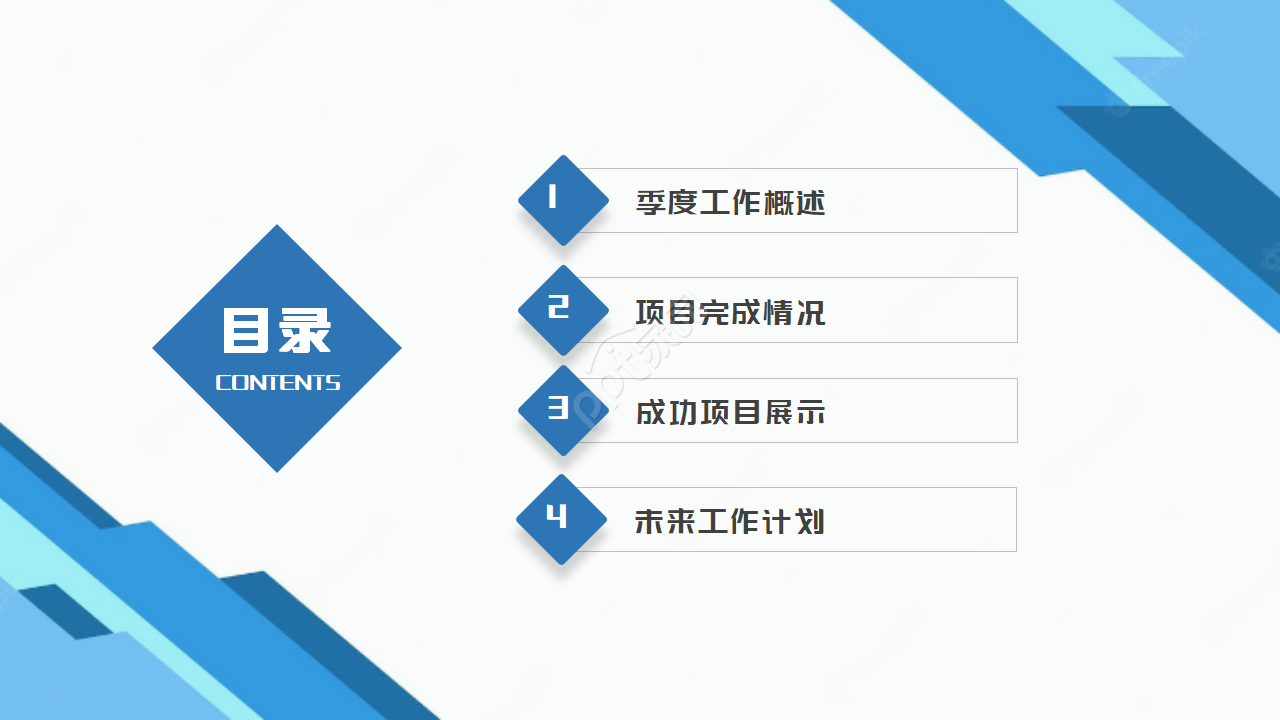 目录
CONTENTS

1 季度工作概述

2 项目完成情况

3 成功项目展示

4 未来工作计划